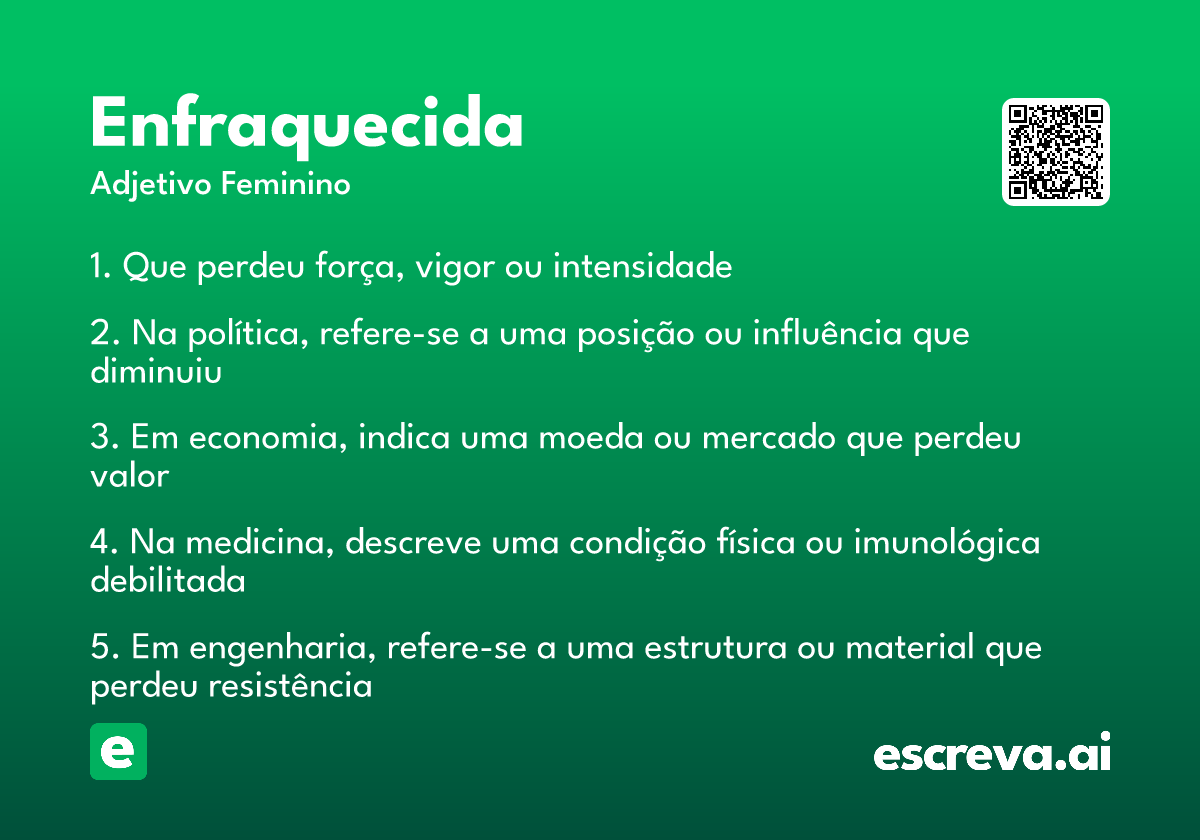 Enfraquecida
Adjetivo Feminino

1. Que perdeu força, vigor ou intensidade

2. Na política, refere-se a uma posição ou influência que diminuiu

3. Em economia, indica uma moeda ou mercado que perdeu valor

4. Na medicina, descreve uma condição física ou imunológica debilitada

5. Em engenharia, refere-se a uma estrutura ou material que perdeu resistência

e

escreva.ai